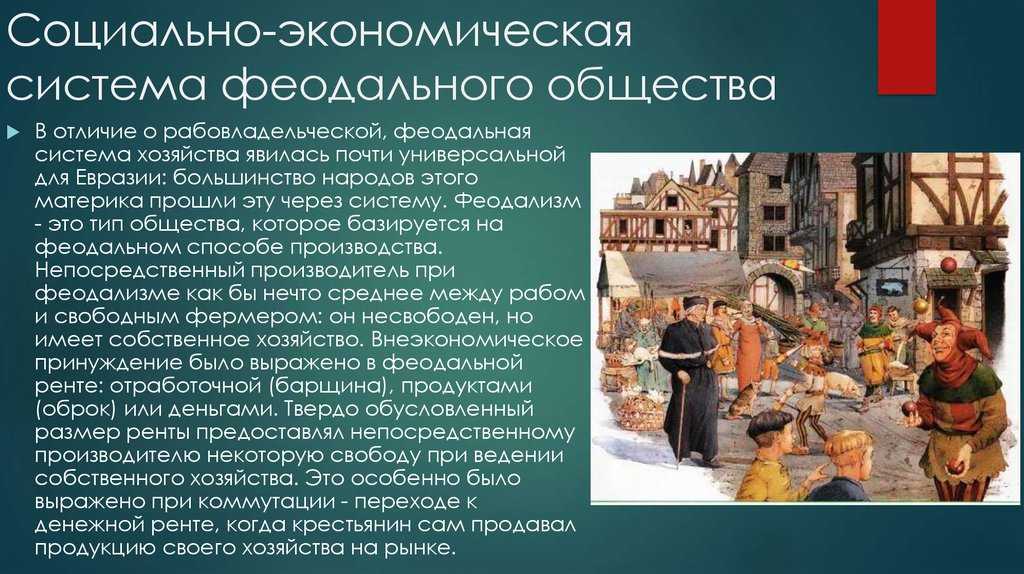 Социально-экономическая система феодального общества

В отличие о рабовладельческой, феодальная система хозяйства явилась почти универсальной для Евразии: большинство народов этого материка прошли эту через систему. Феодализм - это тип общества, которое базируется на феодальном способе производства. Непосредственный производитель при феодализме как бы нечто среднее между рабом и свободным фермером: он несвободен, но имеет собственное хозяйство. Внеэкономическое принуждение было выражено в феодальной ренте: отработочной (барщина), продуктами (оброк) или деньгами. Твердо обусловленный размер ренты предоставлял непосредственному производителю некоторую свободу при ведении собственного хозяйства. Это особенно было выражено при коммутации - переходе к денежной ренте, когда крестьянин сам продавал продукцию своего хозяйства на рынке.